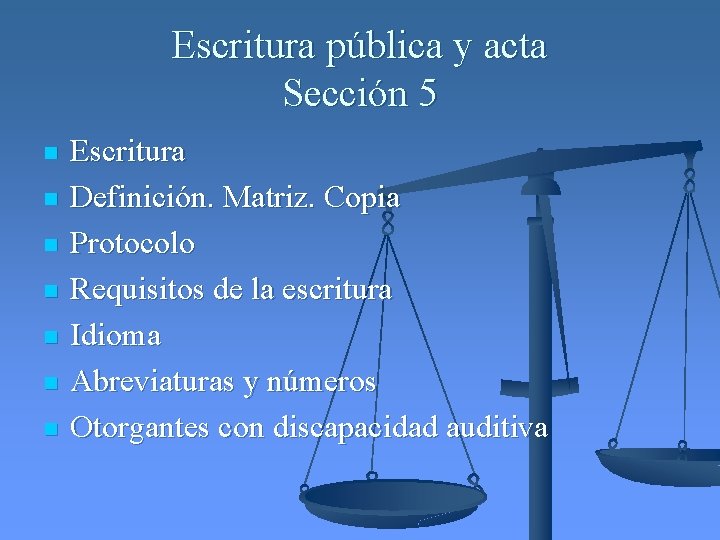 Escritura pública y acta
Sección 5

- Escritura
- Definición. Matriz. Copia
- Protocolo
- Requisitos de la escritura
- Idioma
- Abreviaturas y números
- Otorgantes con discapacidad auditiva